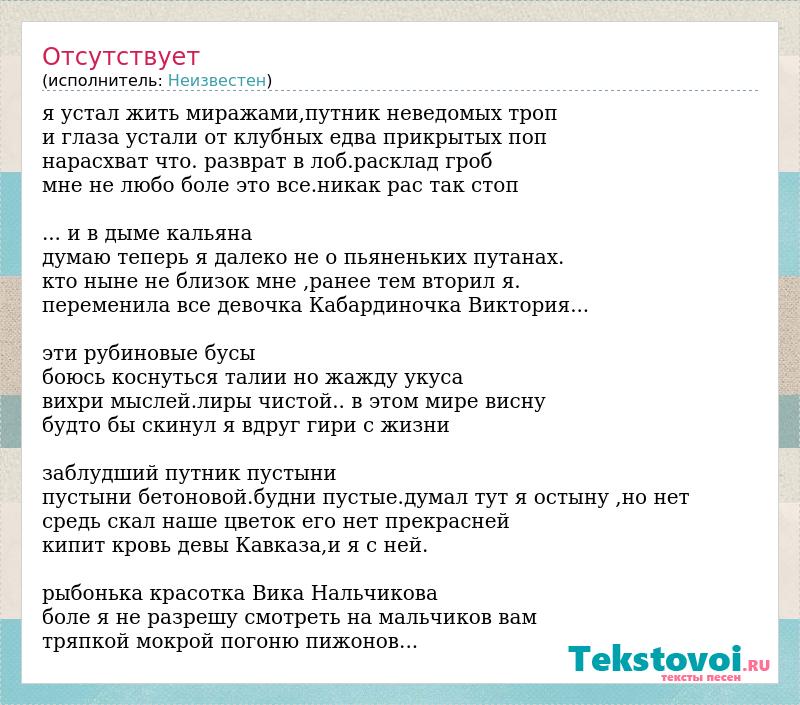 Отсутствует
(исполнитель: Неизвестен)

я устал жить миражами,путник неведомых троп
и глаза устали от клубных едва прикрытых поп
нарасхват что. разврат в лоб.расклад гроб
мне не любо боле это все.никак рас так стоп

... и в дыме кальяна
думаю теперь я далеко не о пьяненьких путанах.
кто ныне не близок мне ,ранее тем вторил я.
переменила все девочка Кабардиночка Виктория...

эти рубиновые бусы
боюсь коснуться талии но жажду укуса
вихри мыслей.лиры чистой.. в этом мире висну
будто бы скинул я вдруг гири с жизни

заблудший путник пустыни
пустыни бетоновой.будни пустые.думал тут я остыну ,но нет
средь скал наше цветок его нет прекрасней
кипит кровь девы Кавказа,и я с ней.

рыбонька красотка Вика Нальчикова
боле я не разрешу смотреть на мальчиков вам
тряпкой мокрой погоню пижонов...

Tekstovoi.RU
тексты песен